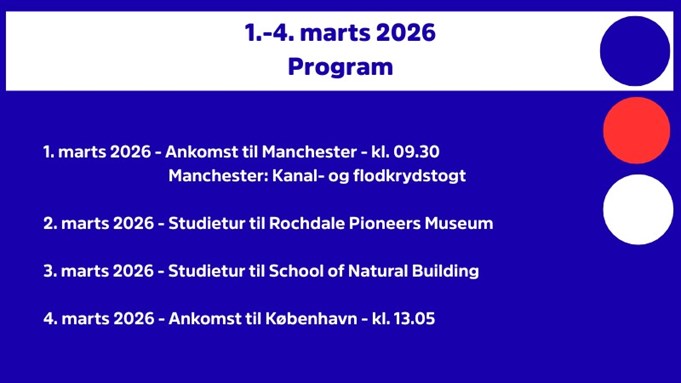 1.-4. marts 2026
Program

1. marts 2026 - Ankomst til Manchester - kl. 09.30
Manchester: Kanal- og flodkrydstogt

2. marts 2026 - Studietur til Rochdale Pioneers Museum

3. marts 2026 - Studietur til School of Natural Building

4. marts 2026 - Ankomst til København - kl. 13.05